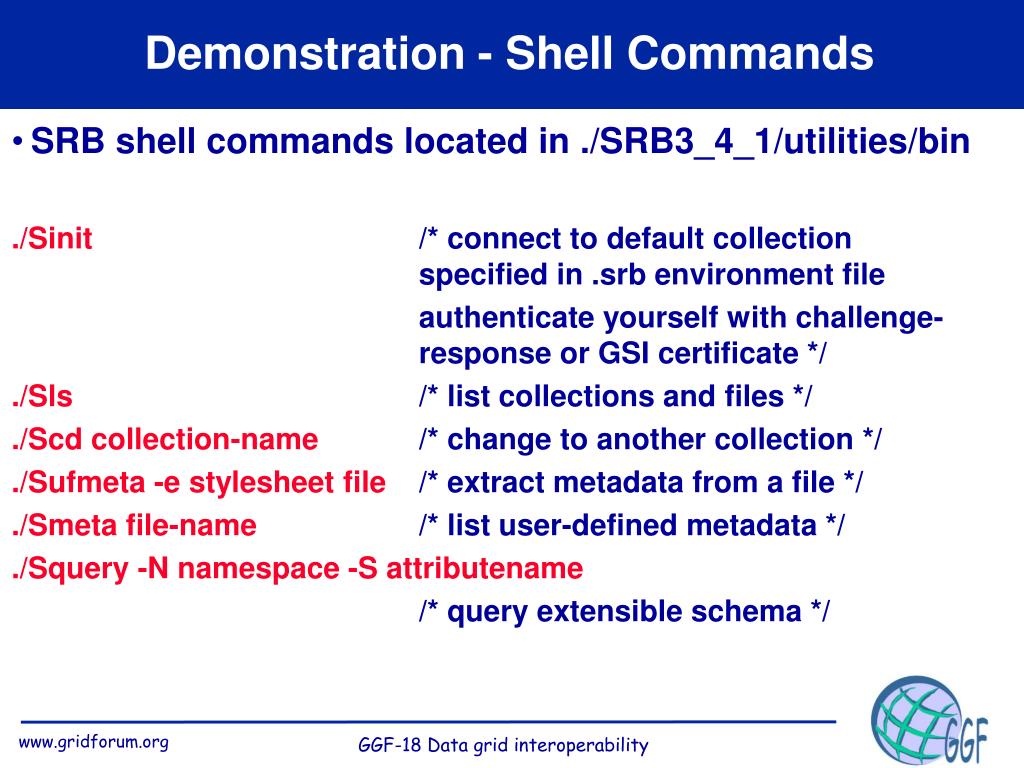 Demonstration - Shell Commands

• SRB shell commands located in ./SRB3_4_1/utilities/bin

./Sinit /* connect to default collection specified in .srb environment file

authenticate yourself with challenge-response or GSI certificate */

./Sls /* list collections and files */

./Scd collection-name /* change to another collection */

./Sufmeta -e stylesheet file /* extract metadata from a file */

./Smeta file-name /* list user-defined metadata */

./Squery -N namespace -S attributename

/* query extensible schema */

www.gridforum.org

GGF-18 Data grid interoperability

GGF